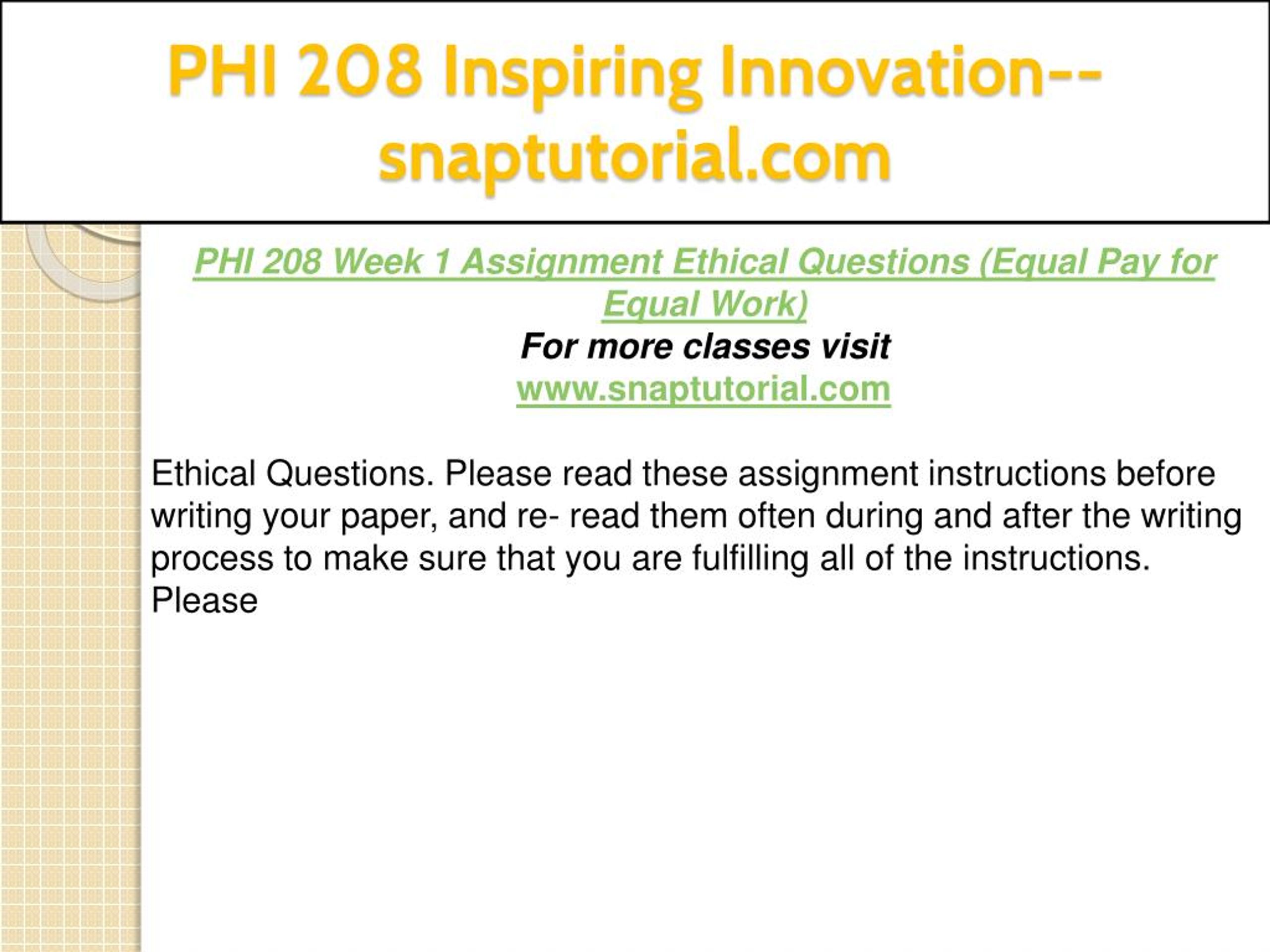 PHI 208 Inspiring Innovation--snaptutorial.com

PHI 208 Week 1 Assignment Ethical Questions (Equal Pay for Equal Work)
For more classes visit
www.snaptutorial.com

Ethical Questions. Please read these assignment instructions before writing your paper, and re- read them often during and after the writing process to make sure that you are fulfilling all of the instructions. Please